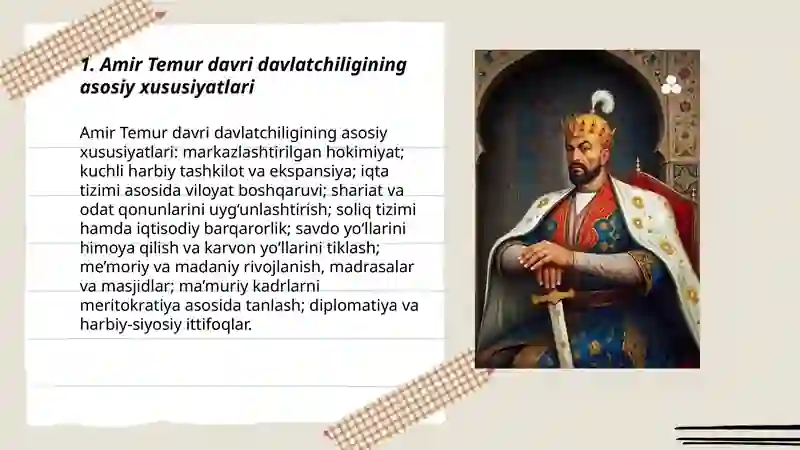 1. Amir Temur davri davlatchiligining asosiy xususiyatlari

Amir Temur davri davlatchiligining asosiy xususiyatlari: markazlashtirilgan hokimiyat; kuchli harbiy tashkilot va ekspansiya; iqta tizimi asosida viloyat boshqaruvi; shariat va odat qonunlarini uyg‘unlashtirish; soliq tizimi hamda iqtisodiy barqarorlik; savdo yo‘llarini himoya qilish va karvon yo‘llarini tiklash; me’moriy va madaniy rivojlanish, madrasalar va masjidlar; ma’muriy kadrlarni meritokratiya asosida tanlash; diplomatiya va harbiy-siyosiy ittifoqlar.